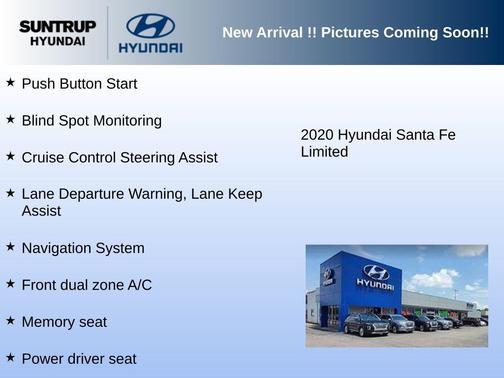 SUNTRUP HYUNDAI

HYUNDAI

New Arrival !! Pictures Coming Soon!!

★ Push Button Start

★ Blind Spot Monitoring

★ Cruise Control Steering Assist

★ Lane Departure Warning, Lane Keep Assist

★ Navigation System

★ Front dual zone A/C

★ Memory seat

★ Power driver seat

2020 Hyundai Santa Fe Limited

HYUNDAI

HYUNDAI